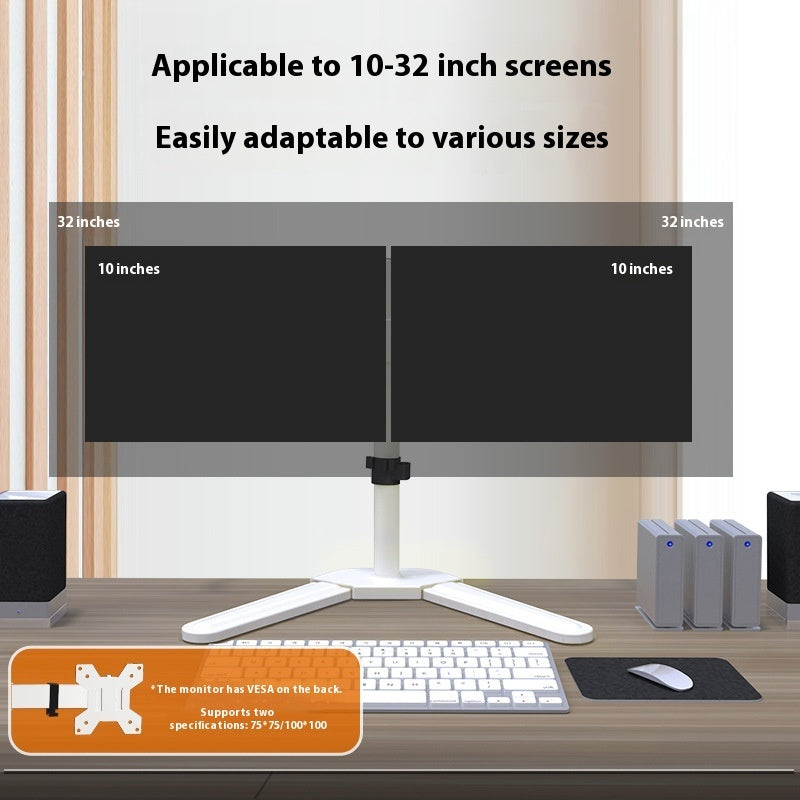 Applicable to 10-32 inch screens

Easily adaptable to various sizes

32 inches

32 inches

10 inches

10 inches

*The monitor has VESA on the back.

Supports two specifications: 75*75/100*100